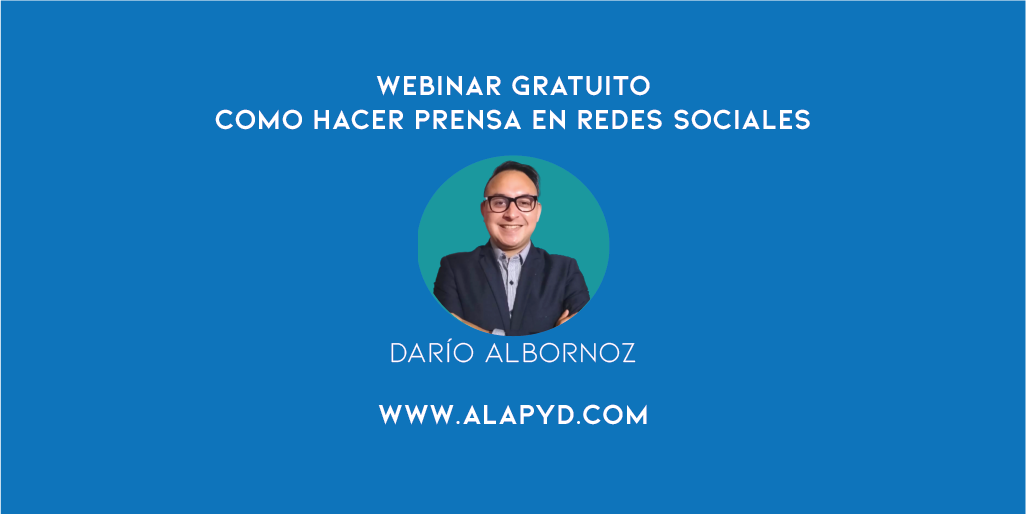 WEBINAR GRATUITO
COMO HACER PRENSA EN REDES SOCIALES

DARÍO ALBORNOZ

WWW.ALAPYD.COM